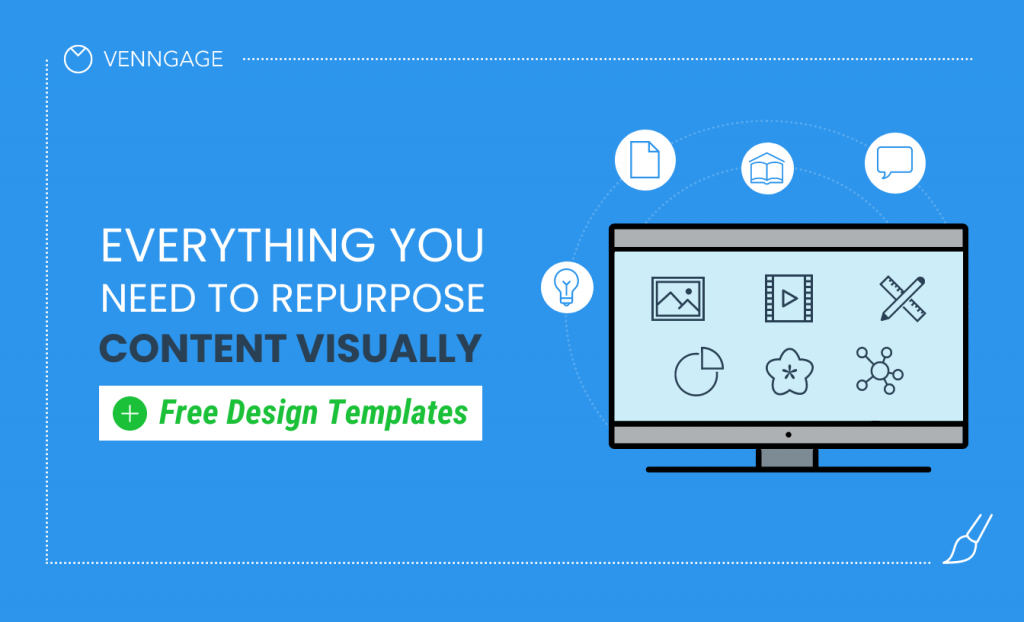 VENNGAGE

EVERYTHING YOU NEED TO REPURPOSE CONTENT VISUALLY

+ Free Design Templates